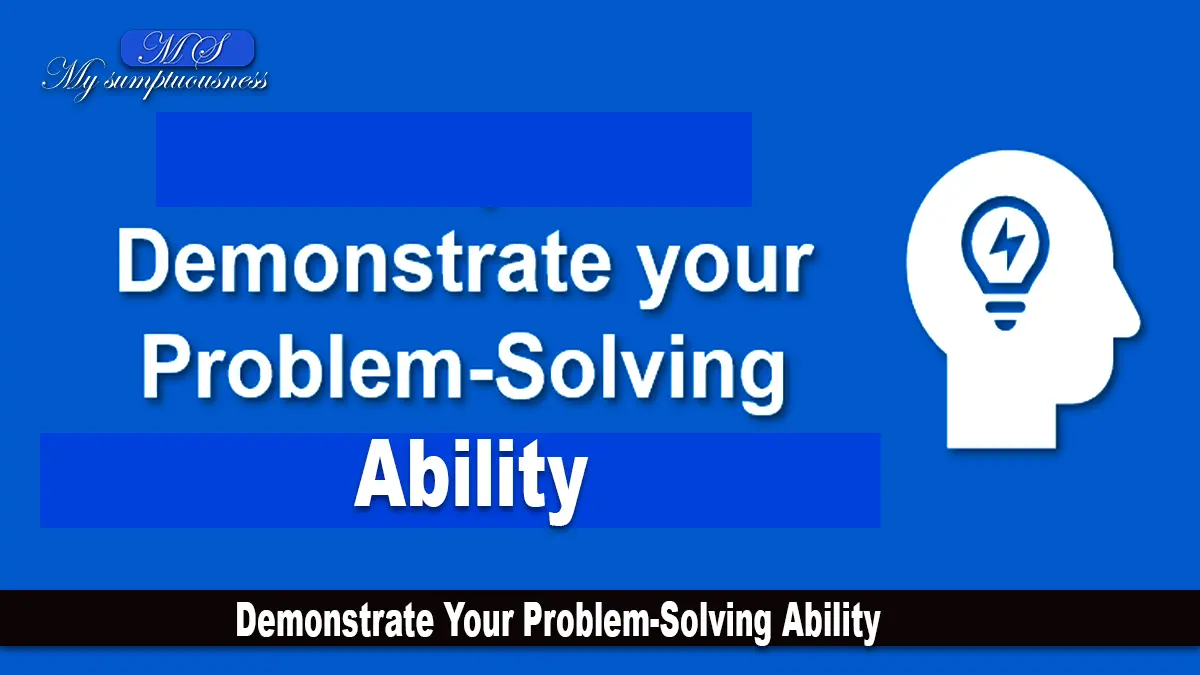 MS
My sumptuousness

Demonstrate your Problem-Solving
Ability

Demonstrate Your Problem-Solving Ability